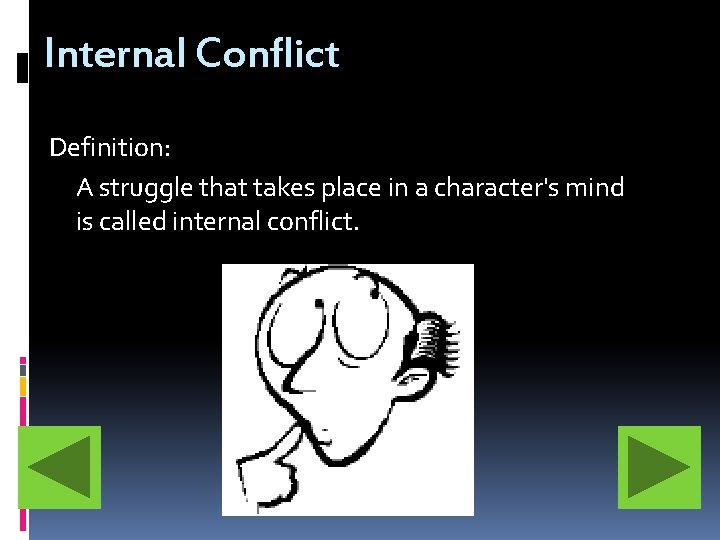 Internal Conflict

Definition:

A struggle that takes place in a character's mind is called internal conflict.